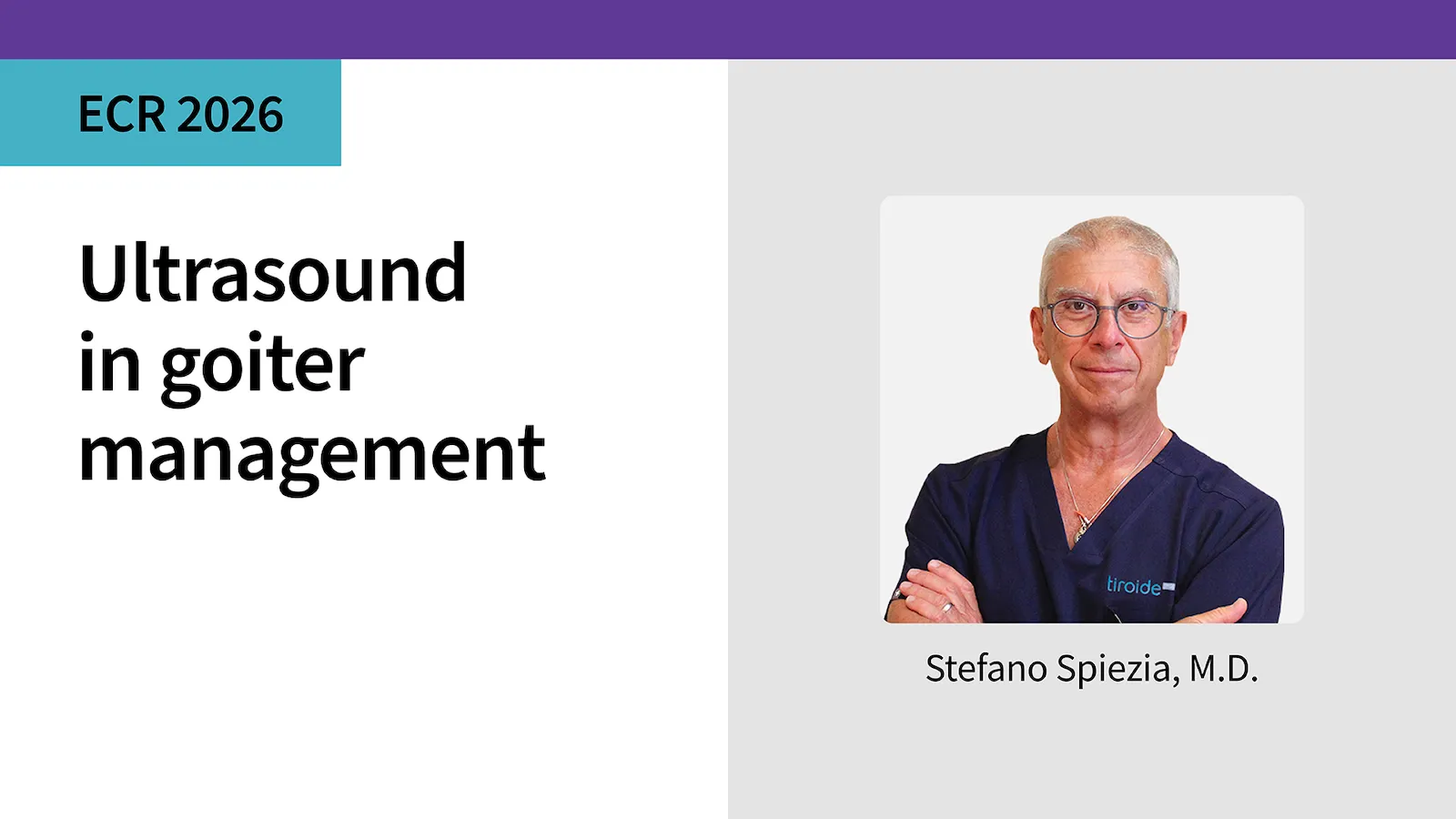 ECR 2026

Ultrasound in goiter management

tiroide

Stefano Spiezia, M.D.